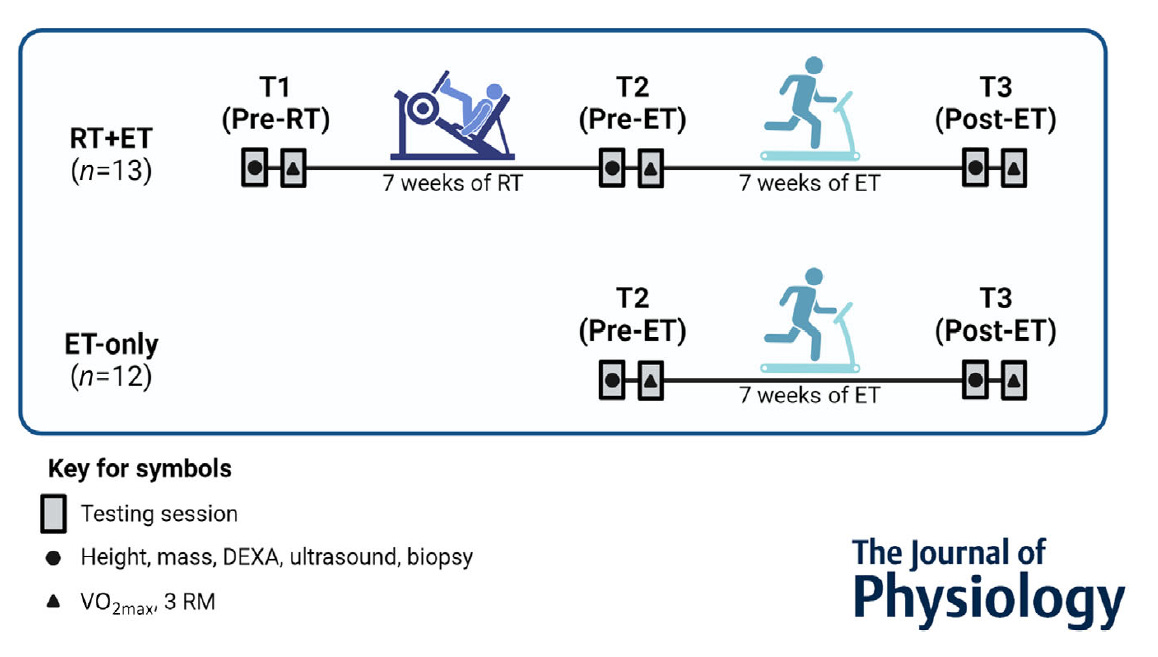 RT+ET
($n$=13)

T1
(Pre-RT)

7 weeks of RT

T2
(Pre-ET)

7 weeks of ET

T3
(Post-ET)

ET-only
($n$=12)

T2
(Pre-ET)

7 weeks of ET

T3
(Post-ET)

Key for symbols

Testing session

Height, mass, DEXA, ultrasound, biopsy

$VO_{2max}$, 3 RM

The Journal of
Physiology